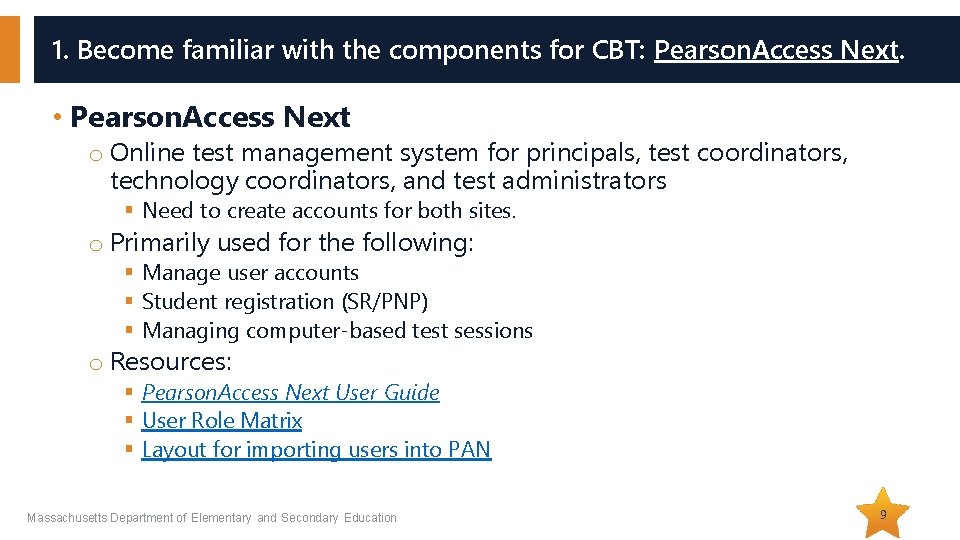 1. Become familiar with the components for CBT: PearsonAccess Next.

• PearsonAccess Next

o Online test management system for principals, test coordinators, technology coordinators, and test administrators

▪ Need to create accounts for both sites.

o Primarily used for the following:

▪ Manage user accounts
▪ Student registration (SR/PNP)
▪ Managing computer-based test sessions

o Resources:

▪ PearsonAccess Next User Guide
▪ User Role Matrix
▪ Layout for importing users into PAN

Massachusetts Department of Elementary and Secondary Education

9